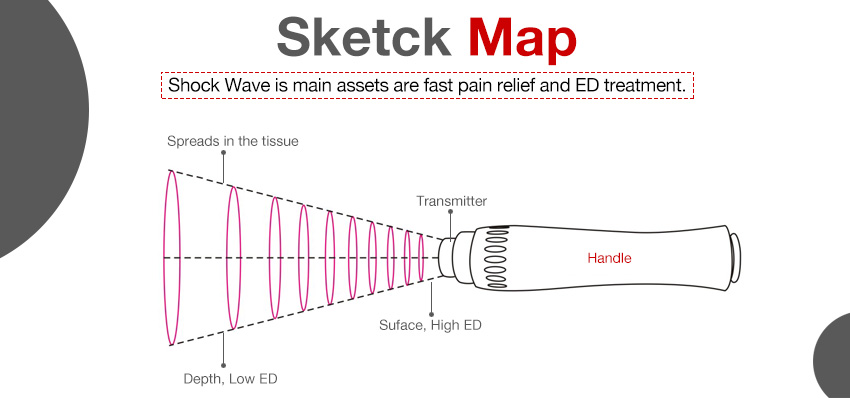 Sketck Map

Shock Wave is main assets are fast pain relief and ED treatment.

Spreads in the tissue

Transmitter

Handle

Suface, High ED

Depth, Low ED